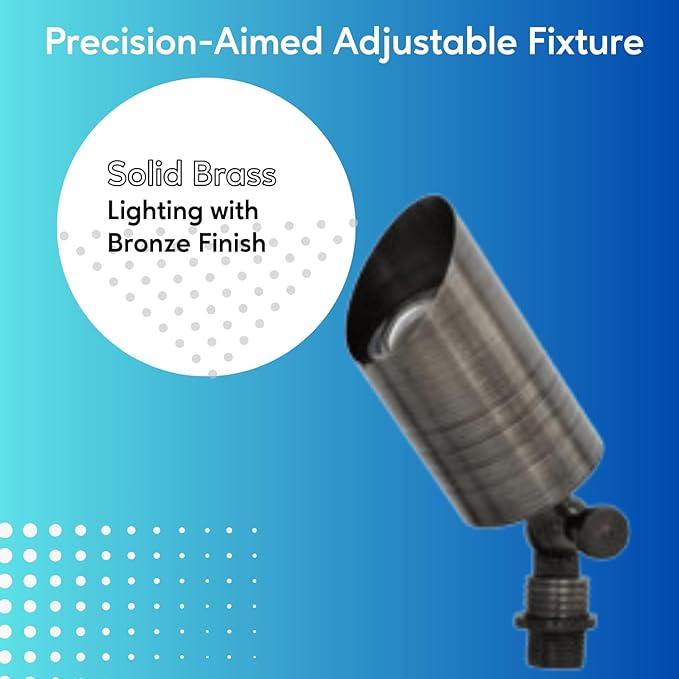 Precision-Aimed Adjustable Fixture

Solid Brass
Lighting with Bronze Finish